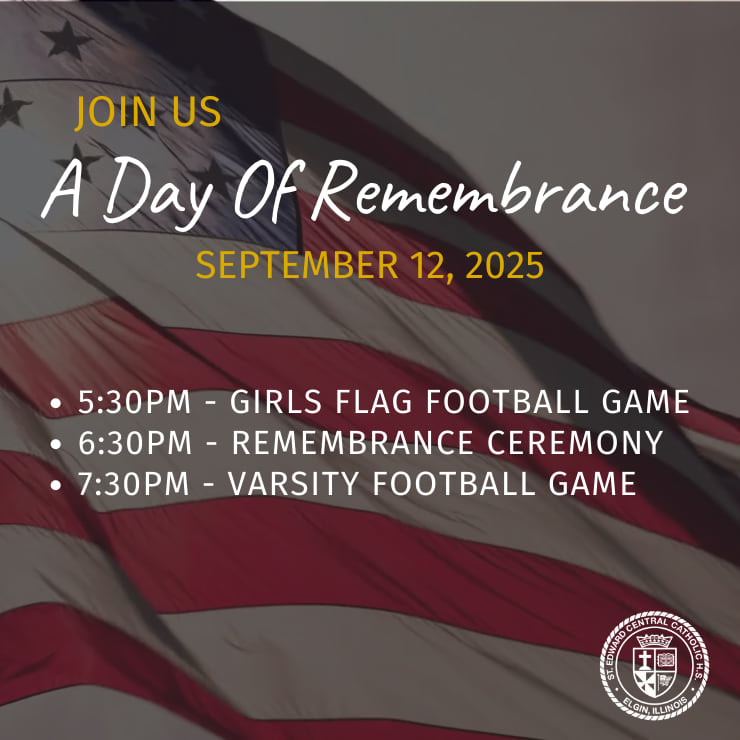 JOIN US

A Day Of Remembrance

SEPTEMBER 12, 2025

• 5:30PM - GIRLS FLAG FOOTBALL GAME
• 6:30PM - REMEMBRANCE CEREMONY
• 7:30PM - VARSITY FOOTBALL GAME

ST. EDWARD CENTRAL CATHOLIC H.S.
ELGIN, ILLINOIS